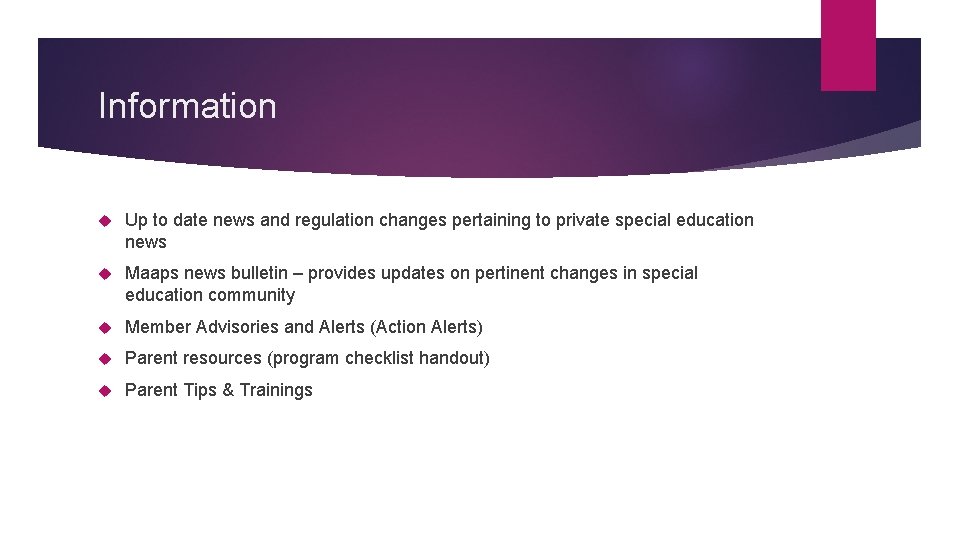 Information

Up to date news and regulation changes pertaining to private special education news

Maaps news bulletin – provides updates on pertinent changes in special education community

Member Advisories and Alerts (Action Alerts)

Parent resources (program checklist handout)

Parent Tips & Trainings